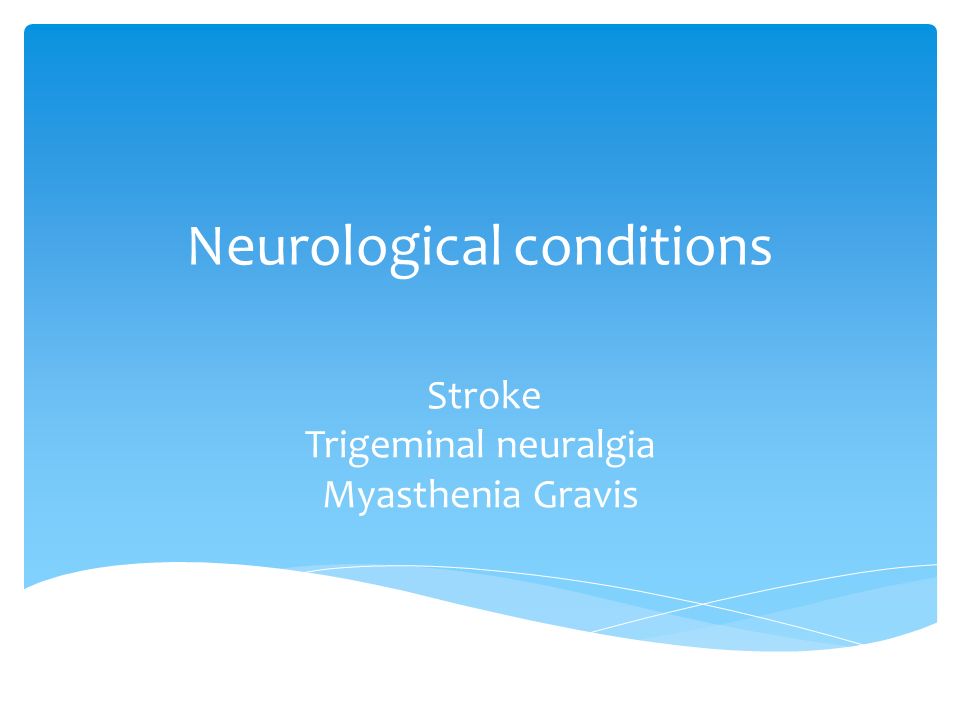 Neurological conditions

Stroke
Trigeminal neuralgia
Myasthenia Gravis